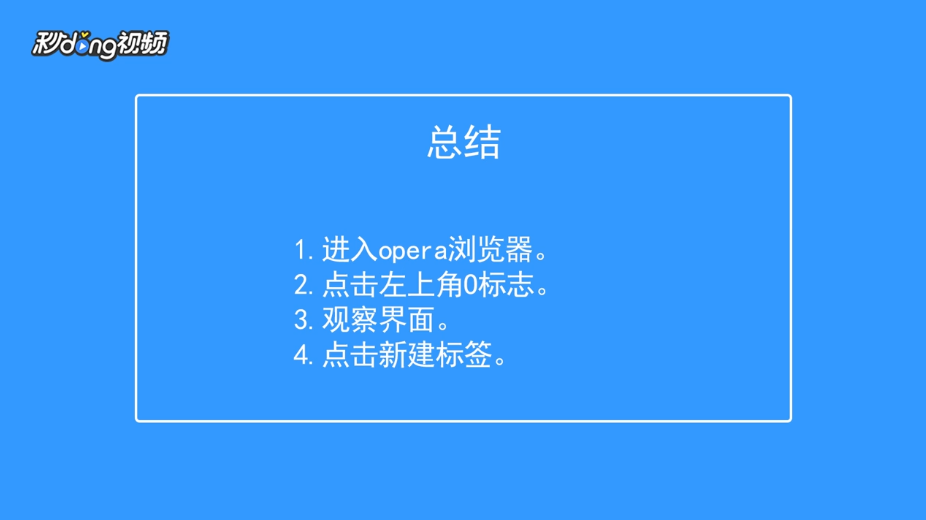 秒dong视频

总结

1. 进入opera浏览器。
2. 点击左上角O标志。
3. 观察界面。
4. 点击新建标签。